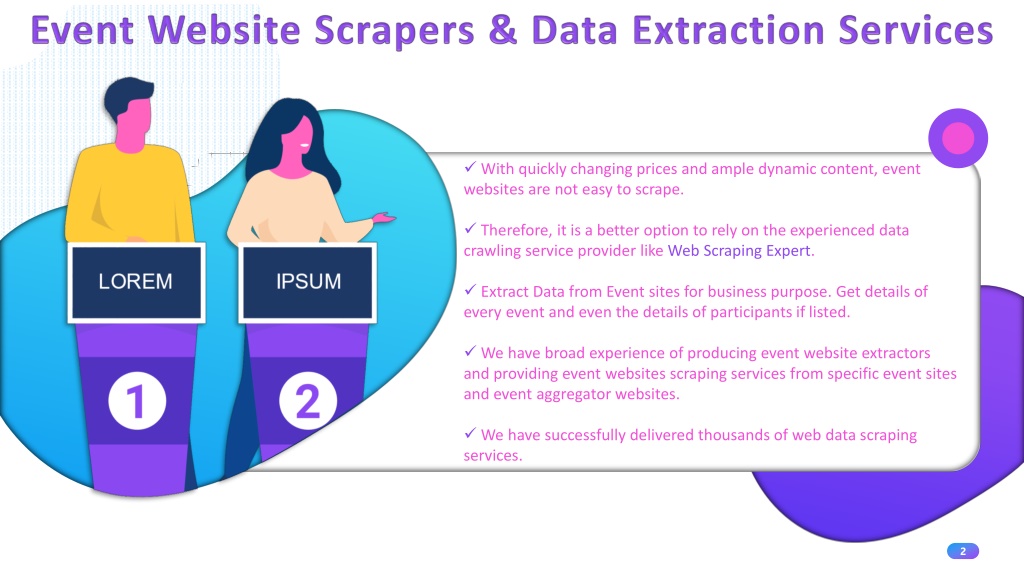 Event Website Scrapers & Data Extraction Services

LOREM

IPSUM

1

2

✓ With quickly changing prices and ample dynamic content, event websites are not easy to scrape.

✓ Therefore, it is a better option to rely on the experienced data crawling service provider like Web Scraping Expert.

✓ Extract Data from Event sites for business purpose. Get details of every event and even the details of participants if listed.

✓ We have broad experience of producing event website extractors and providing event websites scraping services from specific event sites and event aggregator websites.

✓ We have successfully delivered thousands of web data scraping services.

2